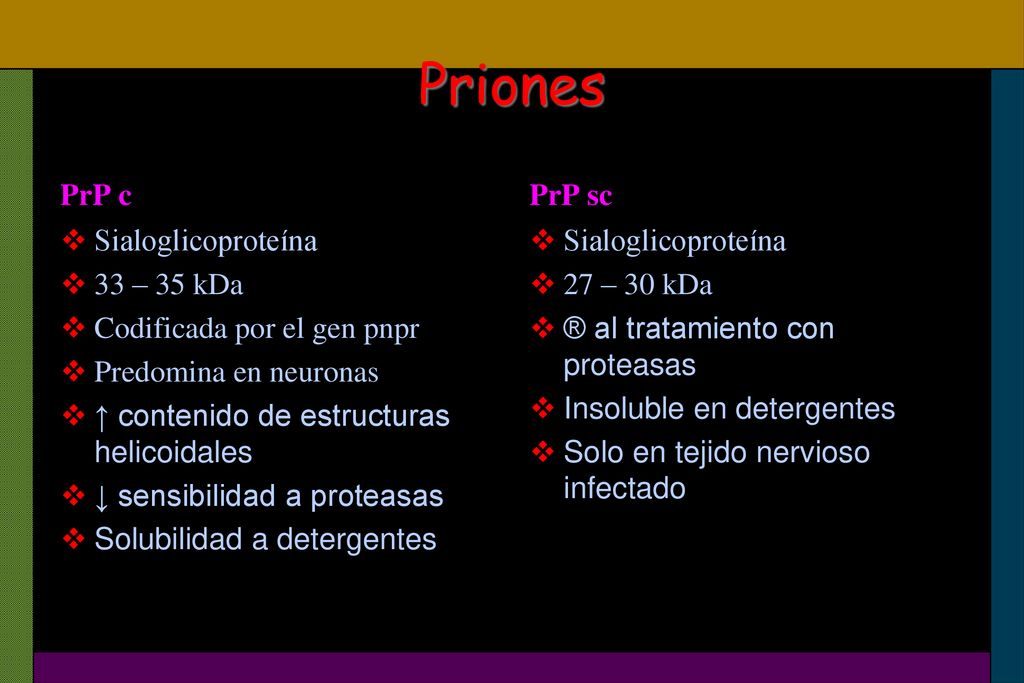 Priones

PrP c

❖ Sialoglicoproteína
❖ 33 – 35 kDa
❖ Codificada por el gen pnpr
❖ Predomina en neuronas
❖ ↑ contenido de estructuras helicoidales
❖ ↓ sensibilidad a proteasas
❖ Solubilidad a detergentes

PrP sc

❖ Sialoglicoproteína
❖ 27 – 30 kDa
❖ ® al tratamiento con proteasas
❖ Insoluble en detergentes
❖ Solo en tejido nervioso infectado